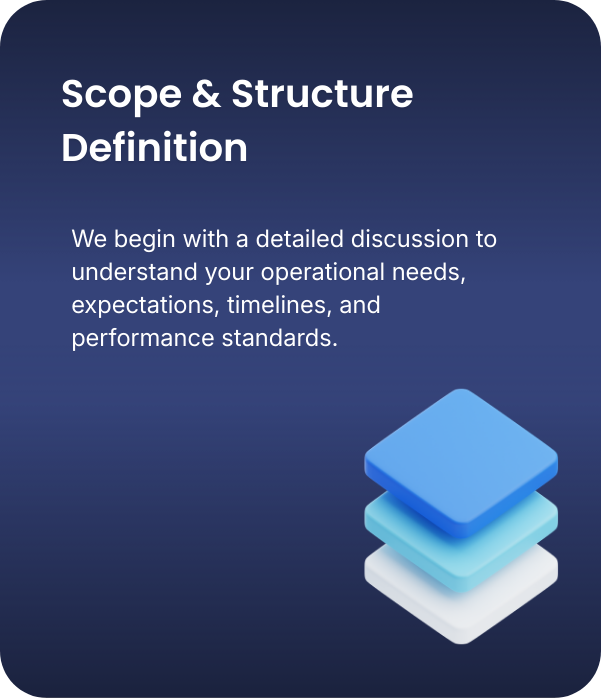 Scope & Structure Definition

We begin with a detailed discussion to understand your operational needs, expectations, timelines, and performance standards.